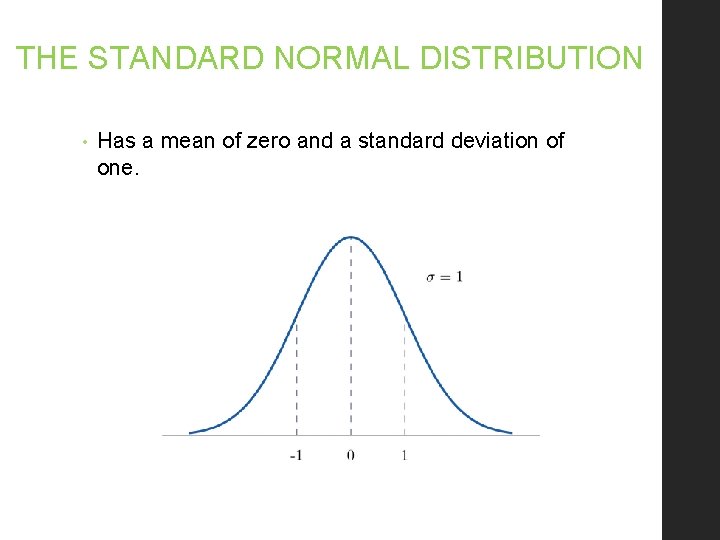 THE STANDARD NORMAL DISTRIBUTION

• Has a mean of zero and a standard deviation of one.

$\sigma = 1$

-1 0 1